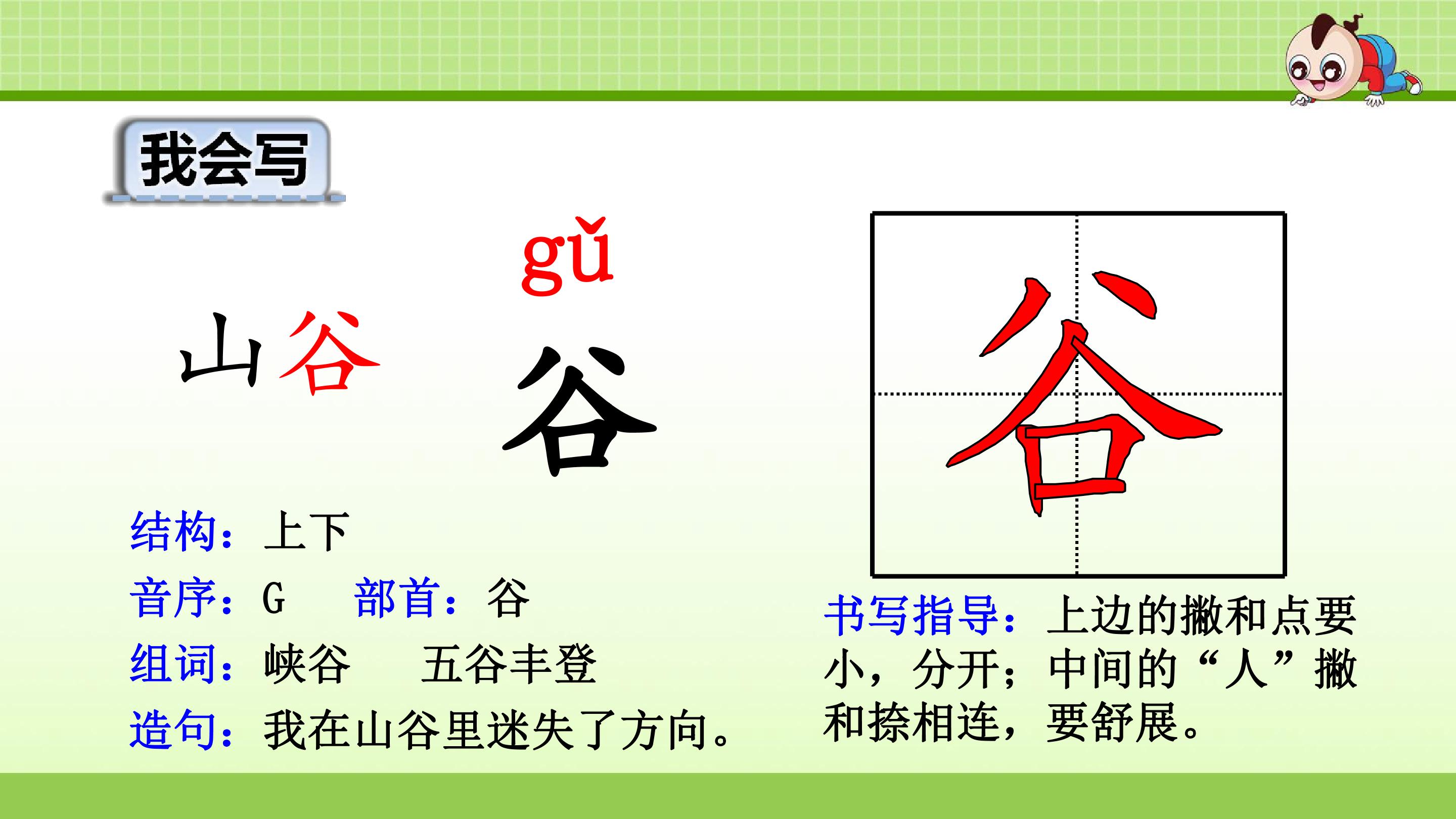 我会写

山谷

gǔ
谷

结构：上下

音序：G 部首：谷

组词：峡谷 五谷丰登

造句：我在山谷里迷失了方向。

谷

书写指导：上边的撇和点要小，分开；中间的“人”撇和捺相连，要舒展。